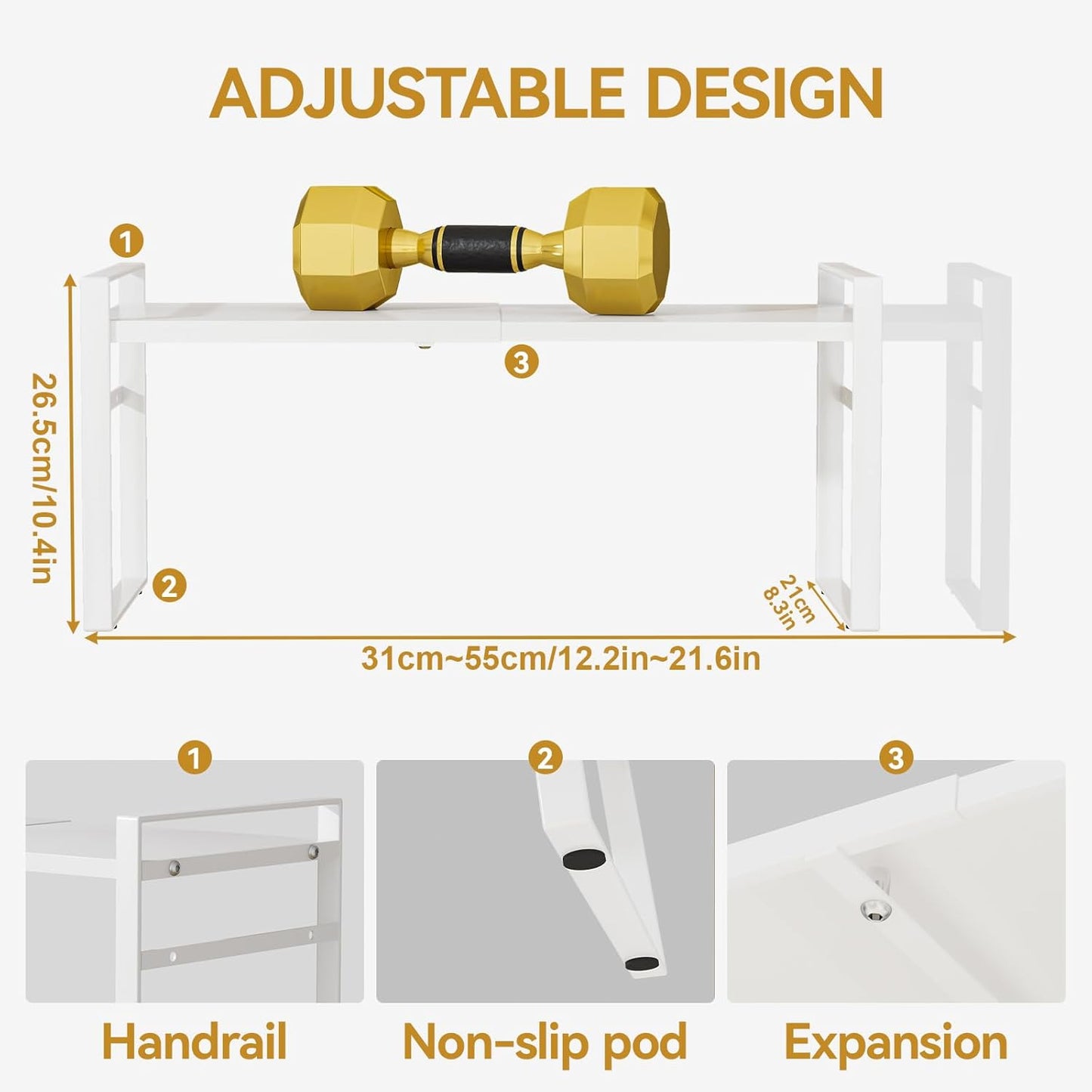 ADJUSTABLE DESIGN

1

3

26.5cm/10.4in

2

21cm
8.3in

31cm~55cm/12.2in~21.6in

1

2

3

Handrail

Non-slip pod

Expansion